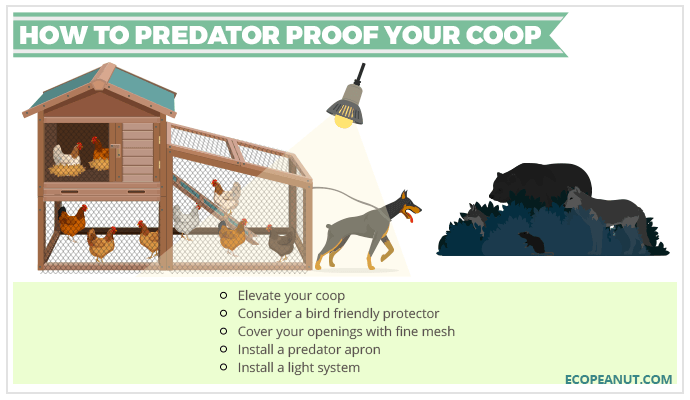 HOW TO PREDATOR PROOF YOUR COOP

- Elevate your coop
- Consider a bird friendly protector
- Cover your openings with fine mesh
- Install a predator apron
- Install a light system

ECOPEANUT.COM